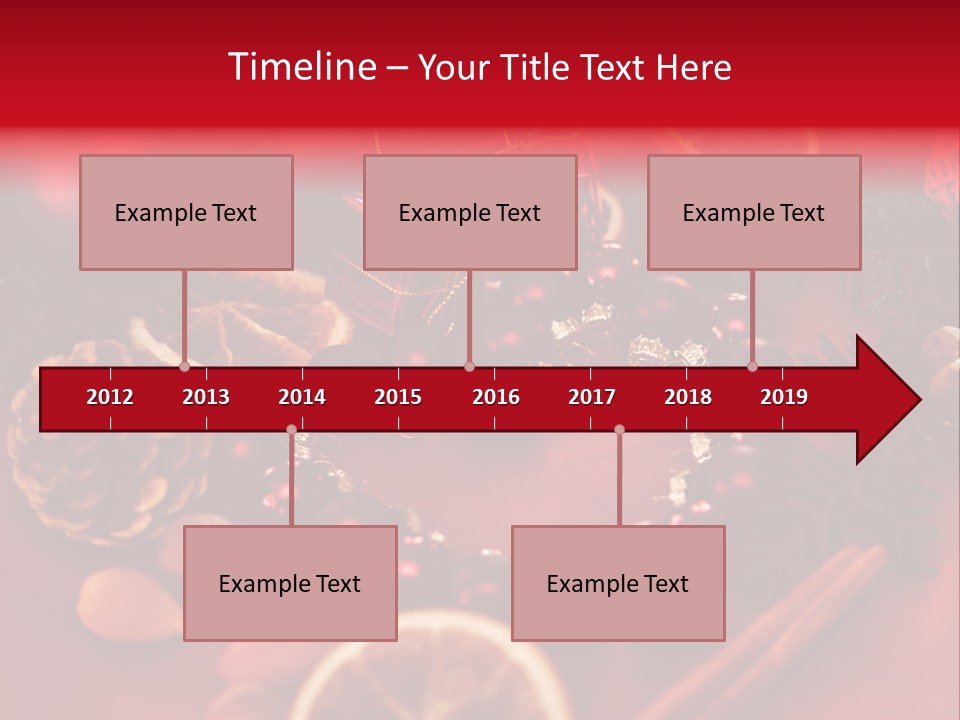 Timeline – Your Title Text Here

Example Text

Example Text

Example Text

2012 2013 2014 2015 2016 2017 2018 2019

Example Text

Example Text